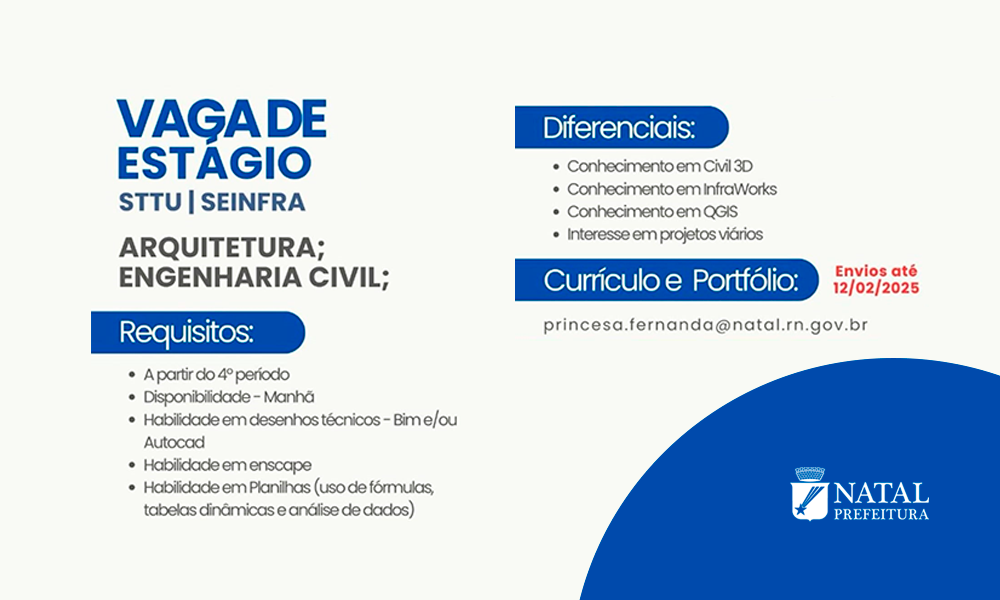 VAGA DE ESTÁGIO
STTU | SEINFRA

ARQUITETURA;
ENGENHARIA CIVIL;

Requisitos:

• A partir do 4º período
• Disponibilidade - Manhã
• Habilidade em desenhos técnicos - Bim e/ou Autocad
• Habilidade em enscape
• Habilidade em Planilhas (uso de fórmulas, tabelas dinâmicas e análise de dados)

Diferenciais:

• Conhecimento em Civil 3D
• Conhecimento em InfraWorks
• Conhecimento em QGIS
• Interesse em projetos viários

Currículo e Portfólio:

Envios até 12/02/2025

princesa.fernanda@natal.rn.gov.br

NATAL
PREFEITURA